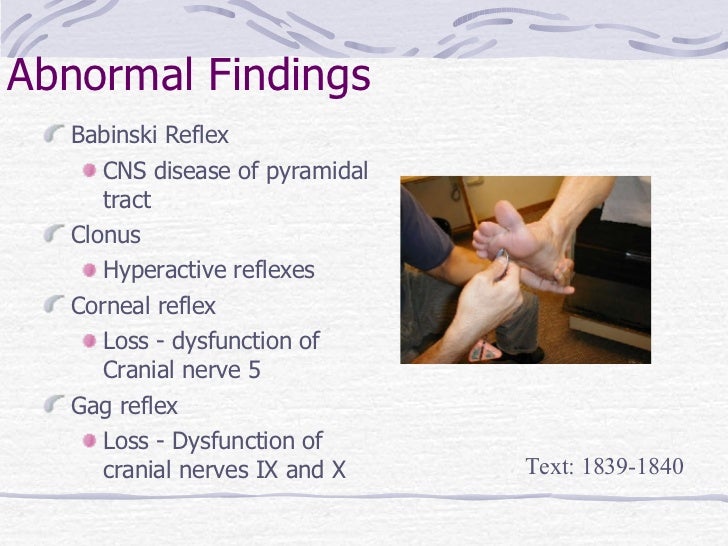 Abnormal Findings

Babinski Reflex

CNS disease of pyramidal tract

Clonus

Hyperactive reflexes

Corneal reflex

Loss - dysfunction of Cranial nerve 5

Gag reflex

Loss - Dysfunction of cranial nerves IX and X

Text: 1839-1840